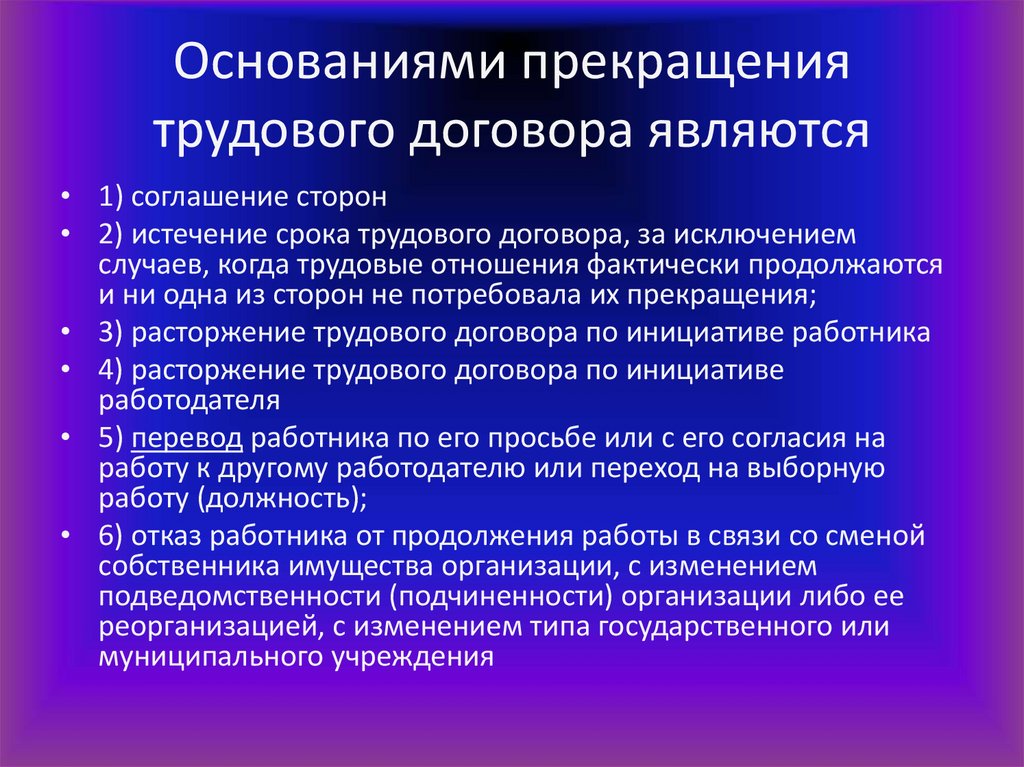 Основаниями прекращения трудового договора являются

• 1) соглашение сторон
• 2) истечение срока трудового договора, за исключением случаев, когда трудовые отношения фактически продолжаются и ни одна из сторон не потребовала их прекращения;
• 3) расторжение трудового договора по инициативе работника
• 4) расторжение трудового договора по инициативе работодателя
• 5) перевод работника по его просьбе или с его согласия на работу к другому работодателю или переход на выборную работу (должность);
• 6) отказ работника от продолжения работы в связи со сменой собственника имущества организации, с изменением подведомственности (подчиненности) организации либо ее реорганизацией, с изменением типа государственного или муниципального учреждения